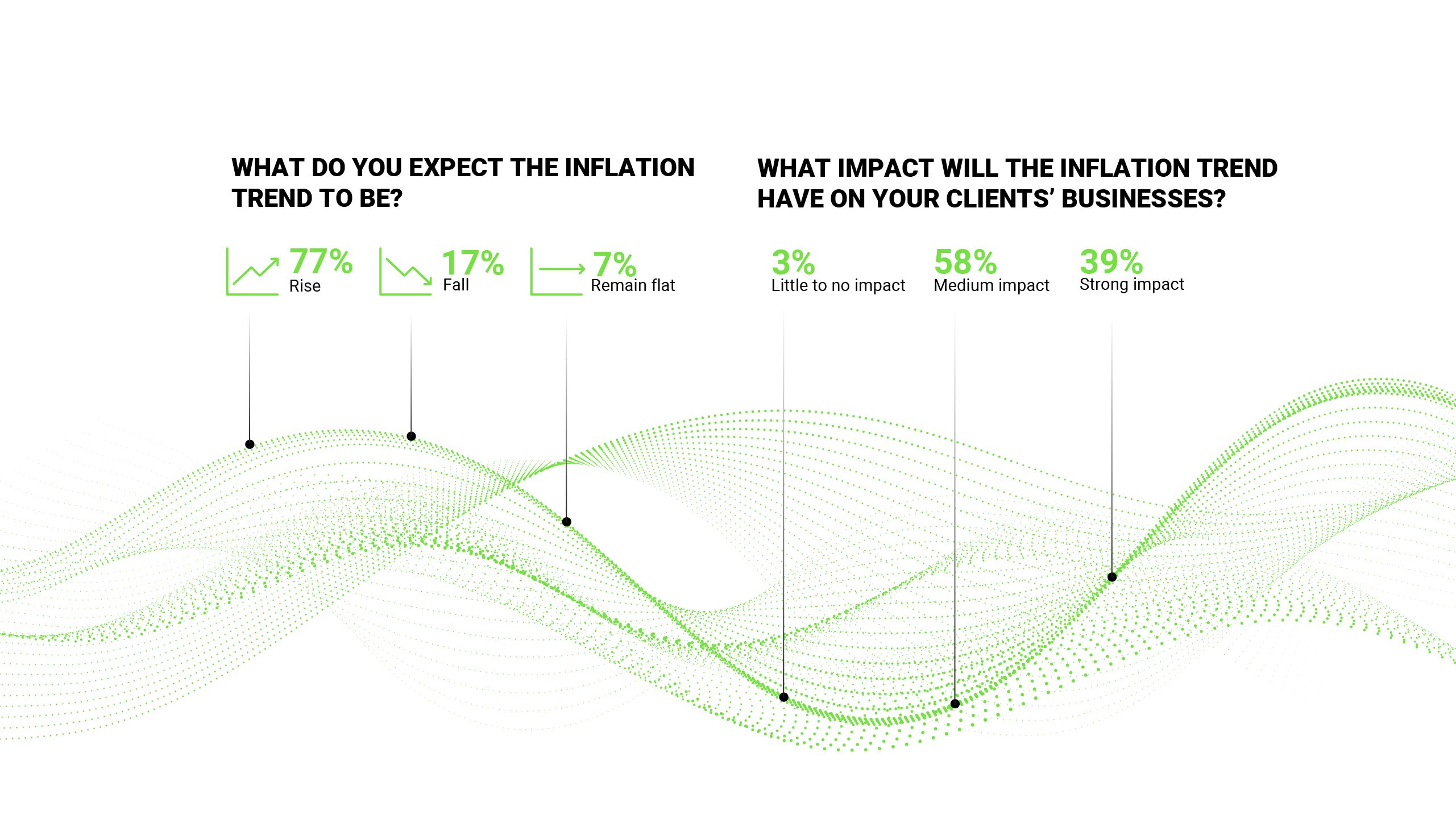 WHAT DO YOU EXPECT THE INFLATION TREND TO BE?

77%
Rise

17%
Fall

7%
Remain flat

WHAT IMPACT WILL THE INFLATION TREND HAVE ON YOUR CLIENTS' BUSINESSES?

3%
Little to no impact

58%
Medium impact

39%
Strong impact